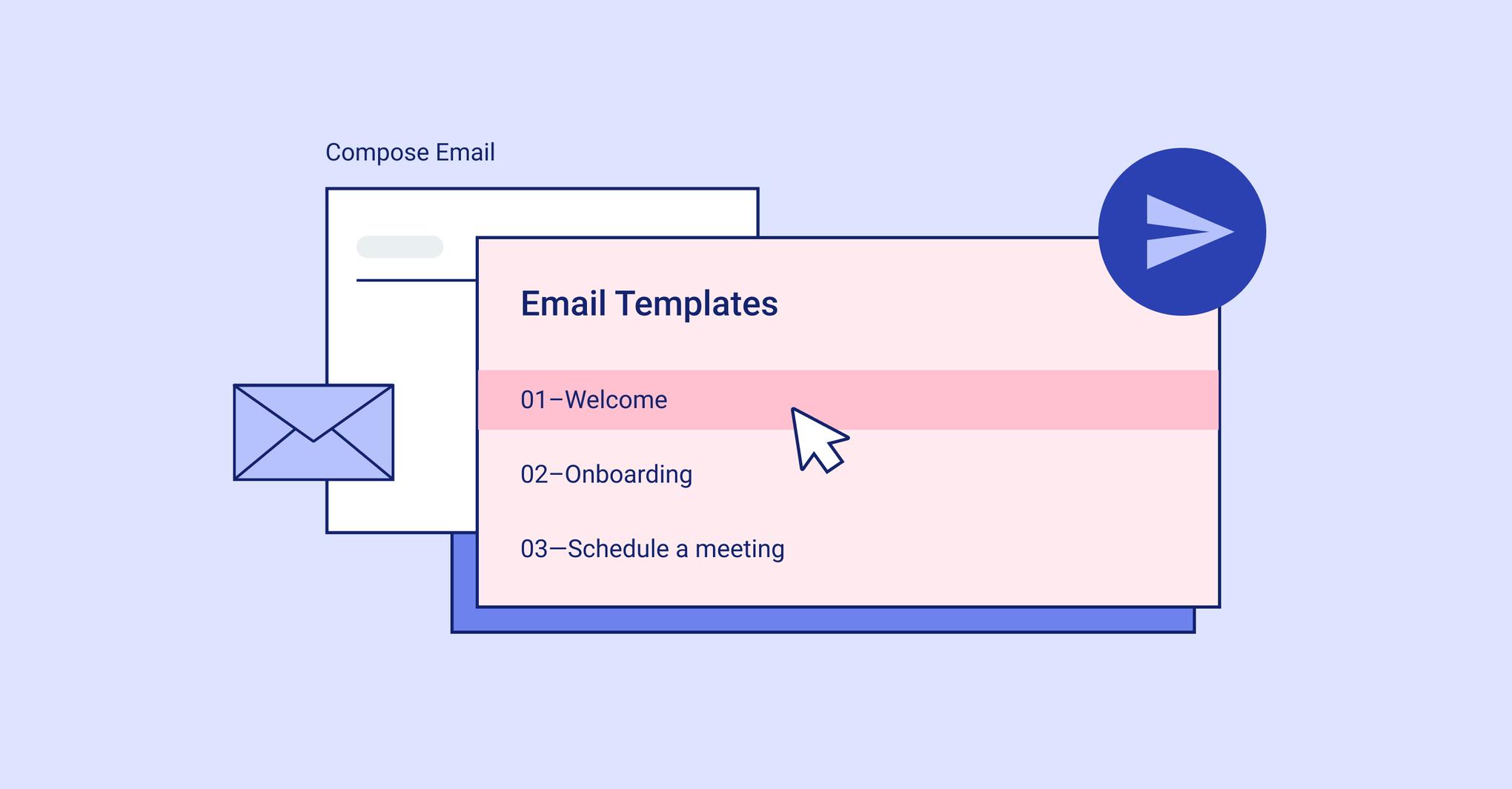 Compose Email

Email Templates

01–Welcome

02–Onboarding

03—Schedule a meeting